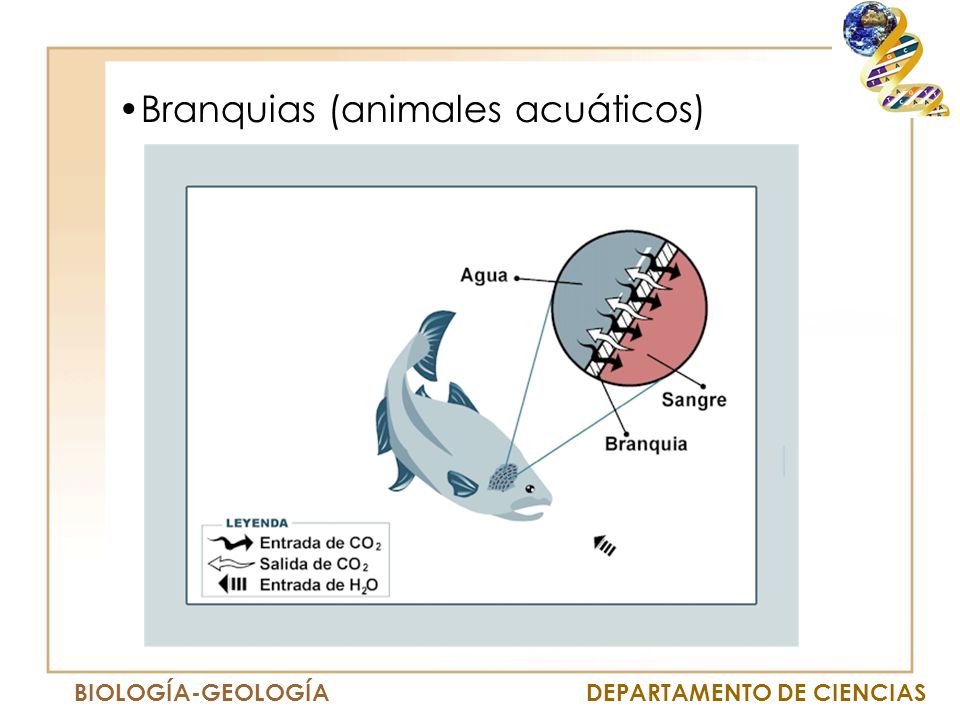 •Branquias (animales acuáticos)

Agua

Sangre

Branquia

LEYENDA
Entrada de $CO_2$
Salida de $CO_2$
Entrada de $H_2O$

BIOLOGÍA-GEOLOGÍA

DEPARTAMENTO DE CIENCIAS